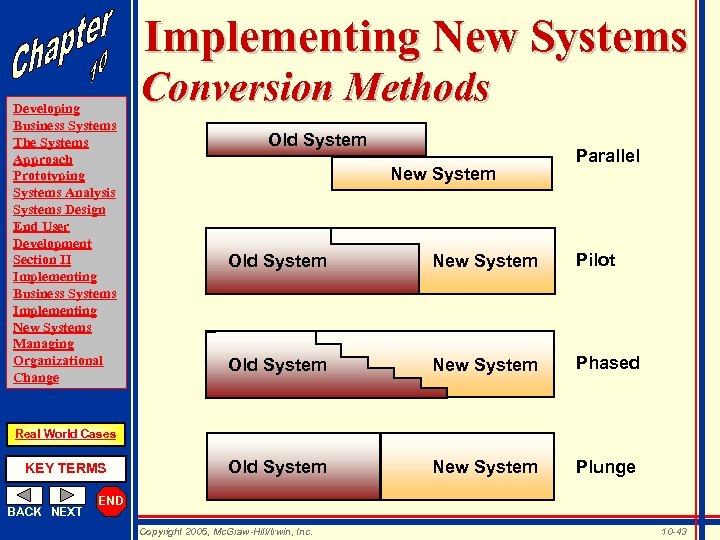 Chapter 10

Developing Business Systems
The Systems Approach
Prototyping
Systems Analysis
Systems Design
End User Development
Section II
Implementing Business Systems
Implementing New Systems
Managing Organizational Change

Real World Cases

KEY TERMS

BACK NEXT END

Implementing New Systems
Conversion Methods

Old System
New System
Parallel

Old System
New System
Pilot

Old System
New System
Phased

Old System
New System
Plunge

Copyright 2005, McGraw-Hill/Irwin, Inc.

10-43